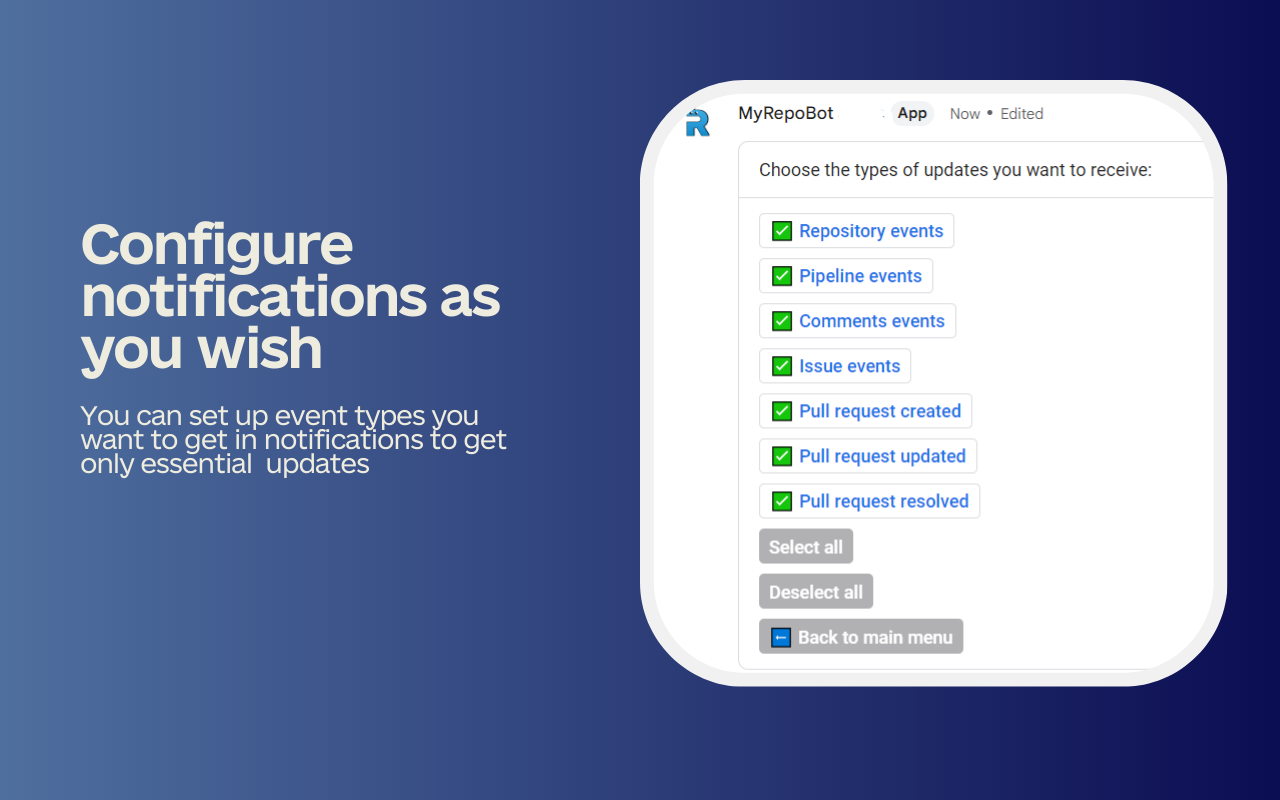 Configure notifications as you wish

You can set up event types you want to get in notifications to get only essential  updates

MyRepoBot App Now • Edited

Choose the types of updates you want to receive:

✅ Repository events

✅ Pipeline events

✅ Comments events

✅ Issue events

✅ Pull request created

✅ Pull request updated

✅ Pull request resolved

Select all

Deselect all

⬅ Back to main menu